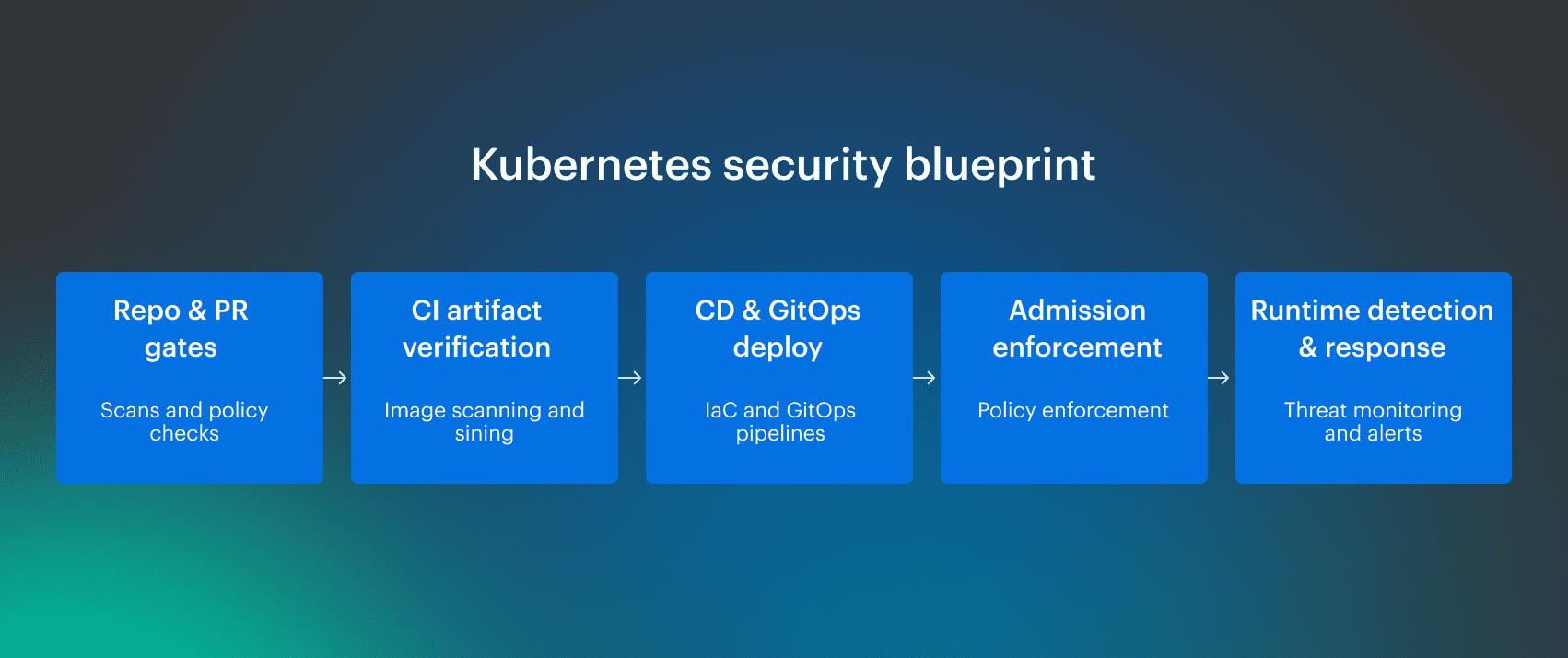 Kubernetes security blueprint

Repo & PR gates

Scans and policy checks

→

CI artifact verification

Image scanning and sining

→

CD & GitOps deploy

IaC and GitOps pipelines

→

Admission enforcement

Policy enforcement

→

Runtime detection & response

Threat monitoring and alerts